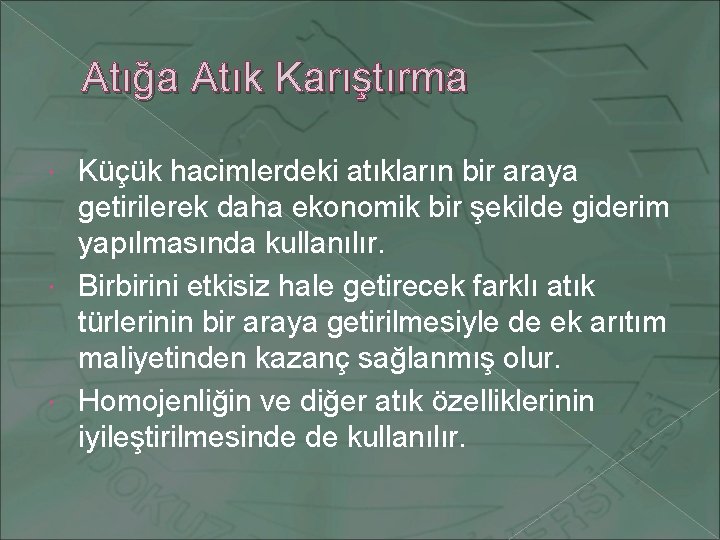 Atığa Atık Karıştırma

Küçük hacimlerdeki atıkların bir araya getirilerek daha ekonomik bir şekilde giderim yapılmasında kullanılır.

Birbirini etkisiz hale getirecek farklı atık türlerinin bir araya getirilmesiyle de ek arıtım maliyetinden kazanç sağlanmış olur.

Homojenliğin ve diğer atık özelliklerinin iyileştirilmesinde de kullanılır.